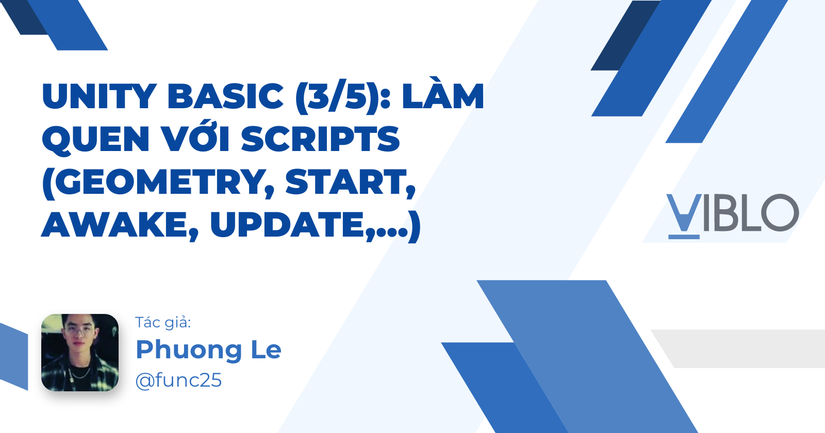 UNITY BASIC (3/5): LÀM QUEN VỚI SCRIPTS (GEOMETRY, START, AWAKE, UPDATE,...)

VIBLO

Tác giả:
Phuong Le
@func25